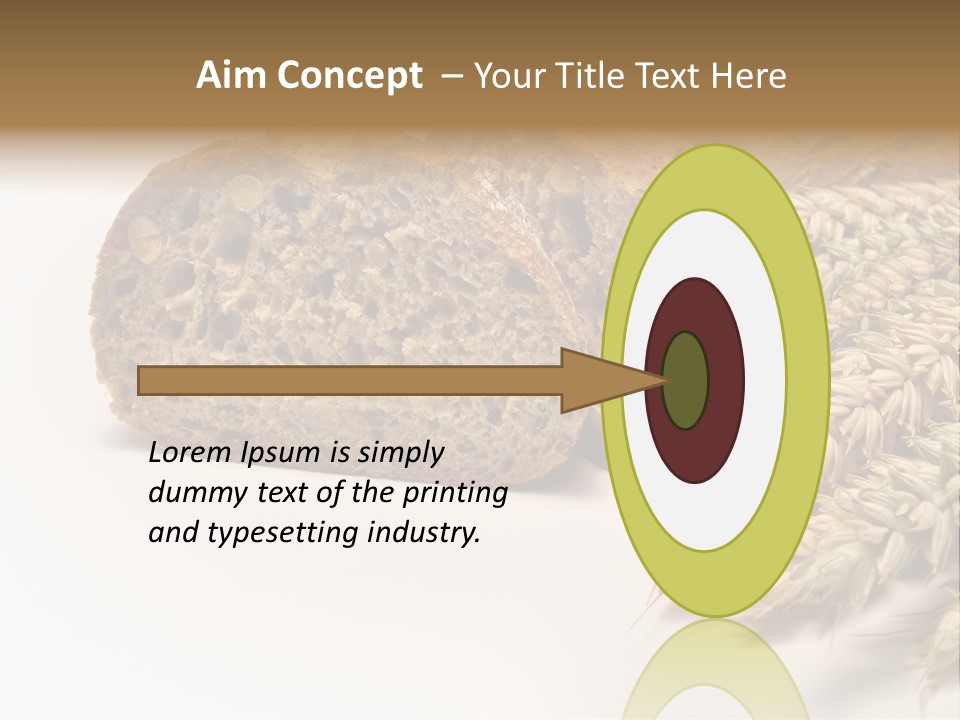 Aim Concept – Your Title Text Here

Lorem Ipsum is simply dummy text of the printing and typesetting industry.